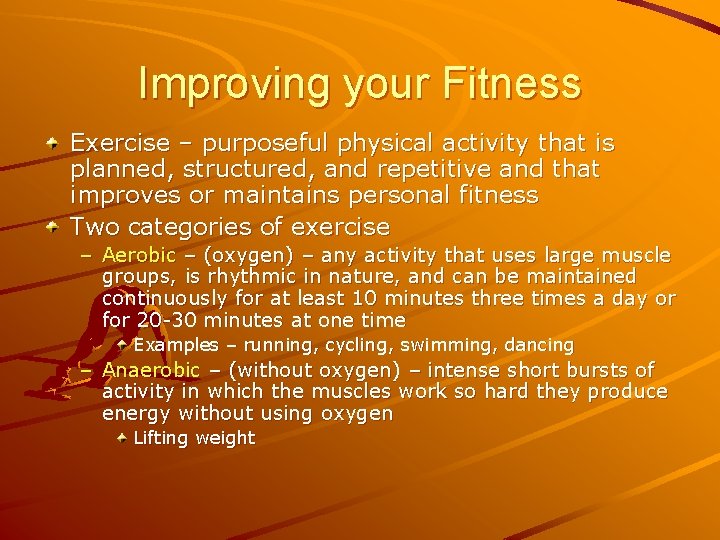 Improving your Fitness

Exercise – purposeful physical activity that is planned, structured, and repetitive and that improves or maintains personal fitness

Two categories of exercise

– Aerobic – (oxygen) – any activity that uses large muscle groups, is rhythmic in nature, and can be maintained continuously for at least 10 minutes three times a day or for 20-30 minutes at one time

Examples – running, cycling, swimming, dancing

– Anaerobic – (without oxygen) – intense short bursts of activity in which the muscles work so hard they produce energy without using oxygen

Lifting weight